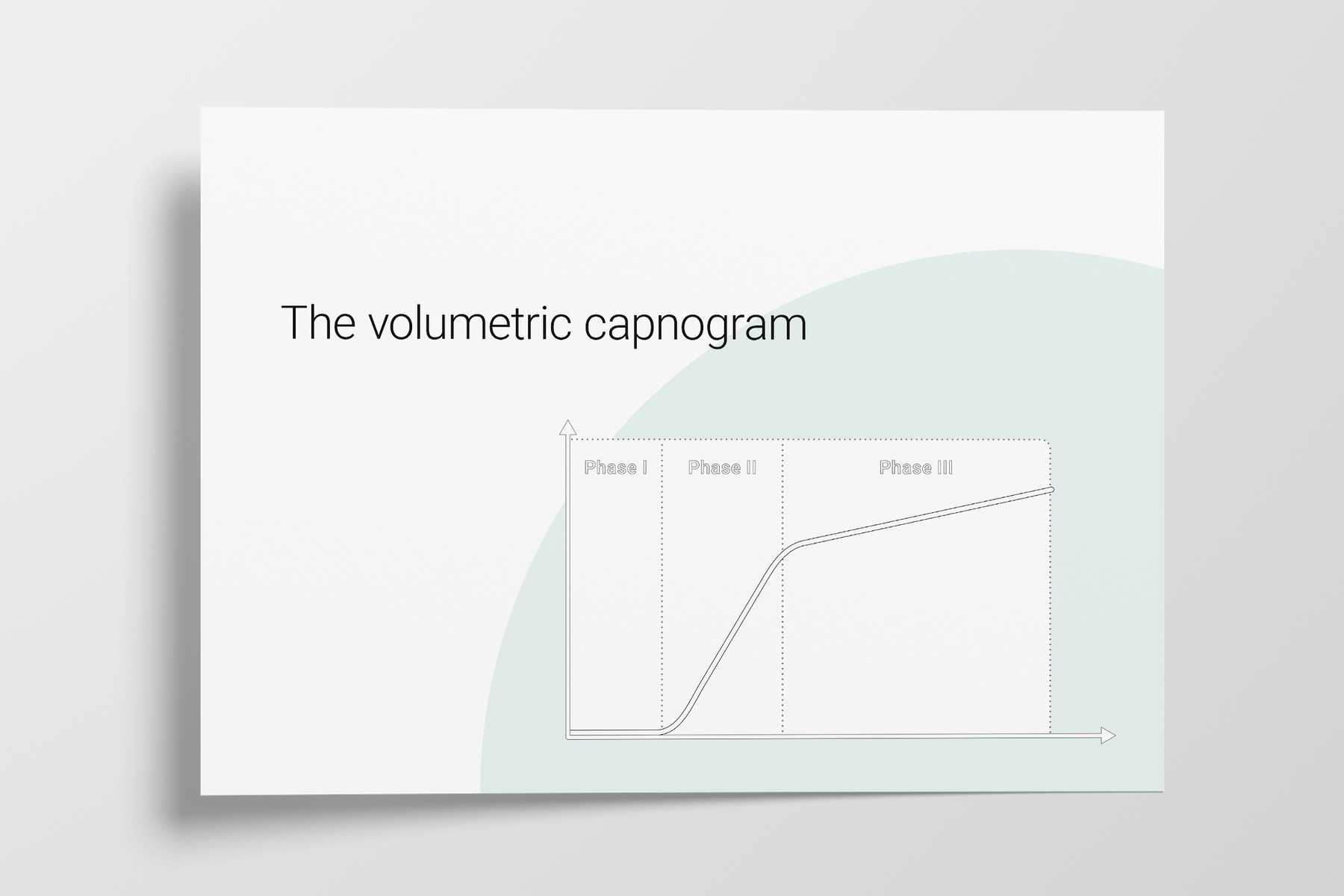 The volumetric capnogram

Phase I

Phase II

Phase III